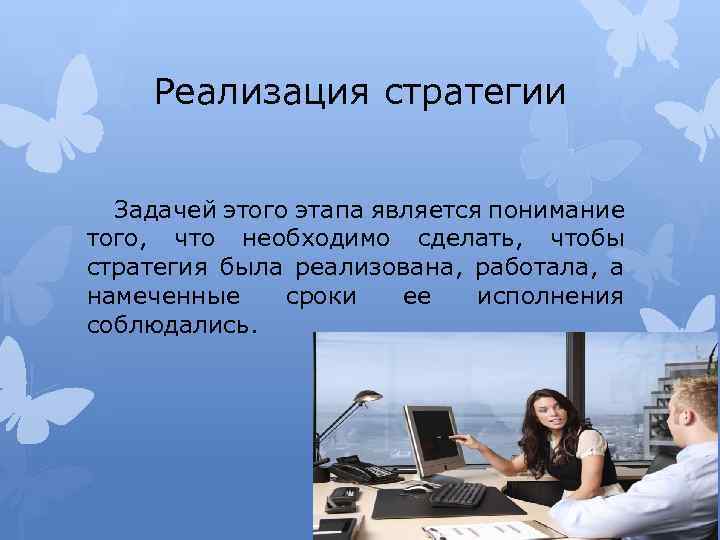 Реализация стратегии

Задачей этого этапа является понимание того, что необходимо сделать, чтобы стратегия была реализована, работала, а намеченные сроки ее исполнения соблюдались.